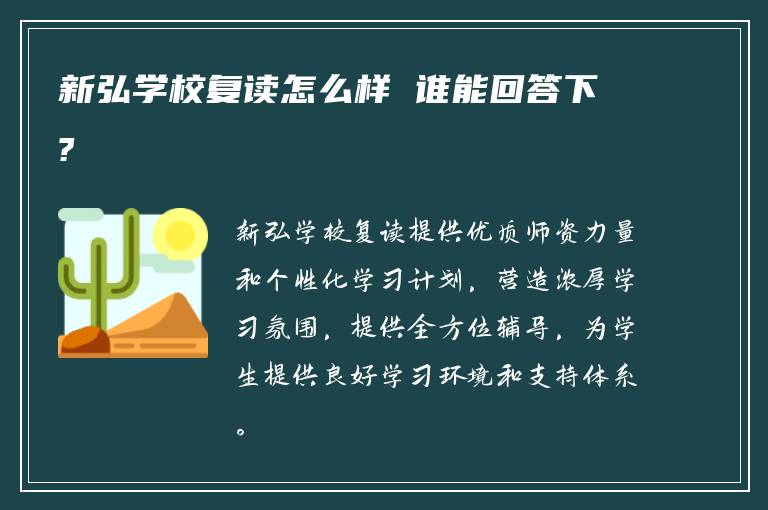 新弘学校复读怎么样 谁能回答下?

新弘学校复读提供优质师资力量和个性化学习计划，营造浓厚学习氛围，提供全方位辅导，为学生提供良好学习环境和支持体系。